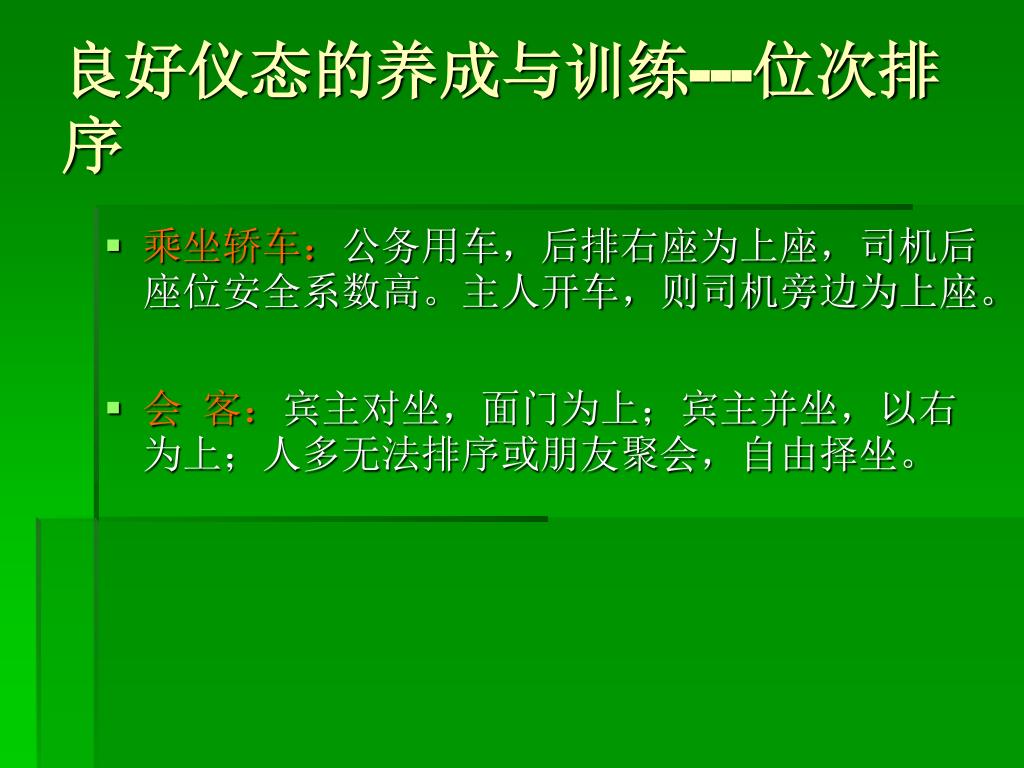 良好仪态的养成与训练---位次排序

▪ 乘坐轿车：公务用车，后排右座为上座，司机后座位安全系数高。主人开车，则司机旁边为上座。

▪ 会 客：宾主对坐，面门为上；宾主并坐，以右为上；人多无法排序或朋友聚会，自由择坐。